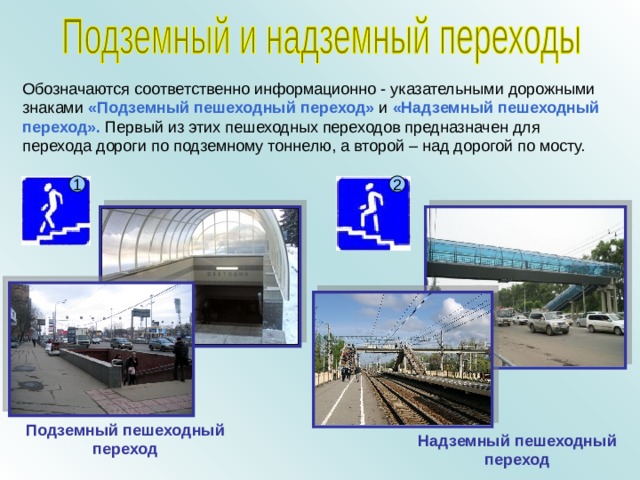 Подземный и надземный переходы

Обозначаются соответственно информационно - указательными дорожными знаками «Подземный пешеходный переход» и «Надземный пешеходный переход». Первый из этих пешеходных переходов предназначен для перехода дороги по подземному тоннелю, а второй – над дорогой по мосту.

1

2

Подземный пешеходный переход

Надземный пешеходный переход